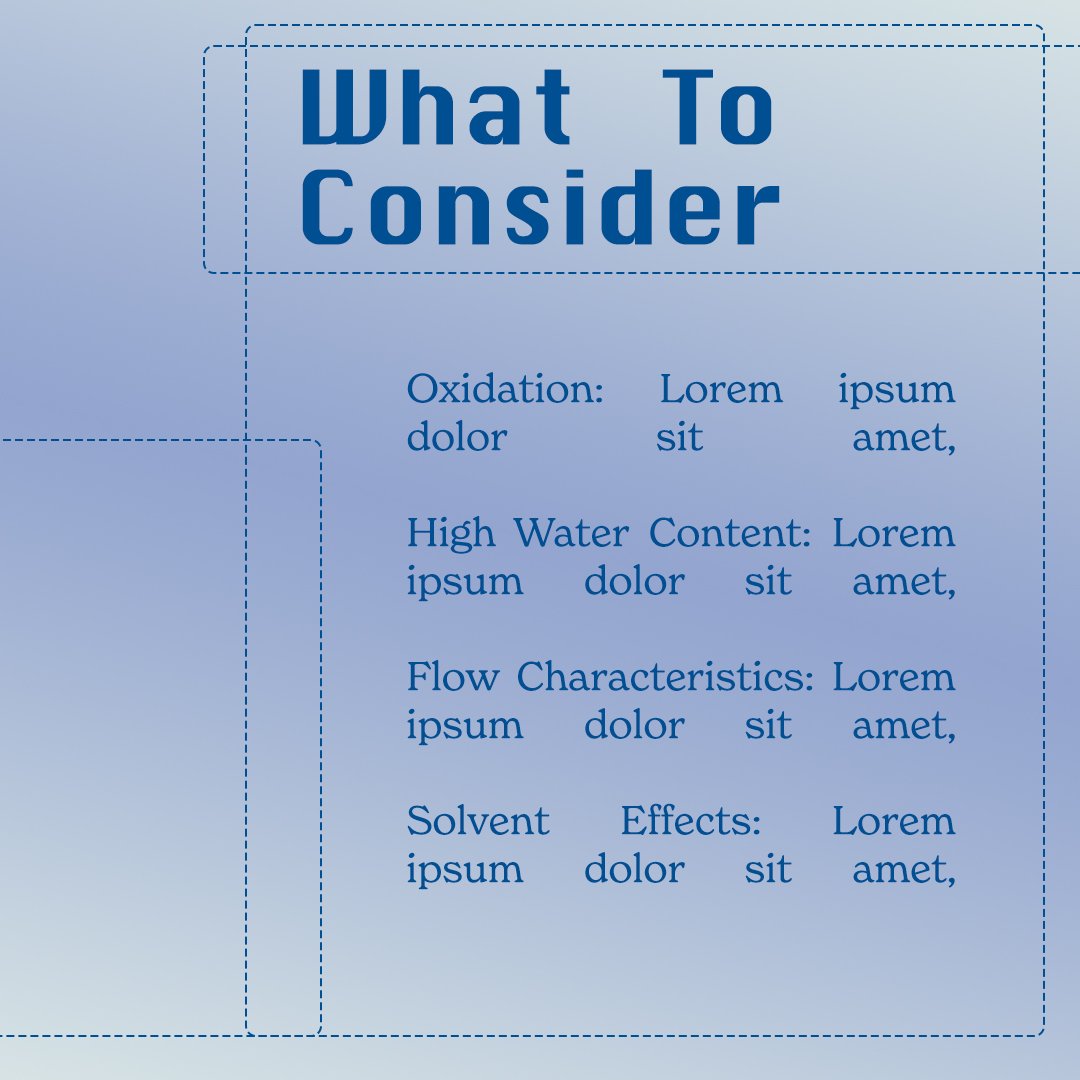 What To Consider

Oxidation: Lorem ipsum dolor sit amet,

High Water Content: Lorem ipsum dolor sit amet,

Flow Characteristics: Lorem ipsum dolor sit amet,

Solvent Effects: Lorem ipsum dolor sit amet,